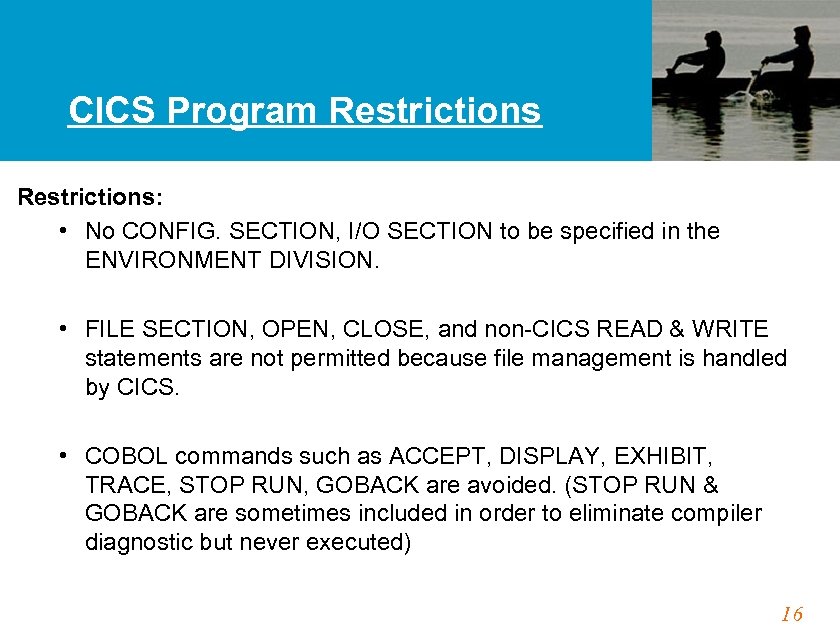 CICS Program Restrictions

Restrictions:

• No CONFIG. SECTION, I/O SECTION to be specified in the ENVIRONMENT DIVISION.

• FILE SECTION, OPEN, CLOSE, and non-CICS READ & WRITE statements are not permitted because file management is handled by CICS.

• COBOL commands such as ACCEPT, DISPLAY, EXHIBIT, TRACE, STOP RUN, GOBACK are avoided. (STOP RUN & GOBACK are sometimes included in order to eliminate compiler diagnostic but never executed)

16